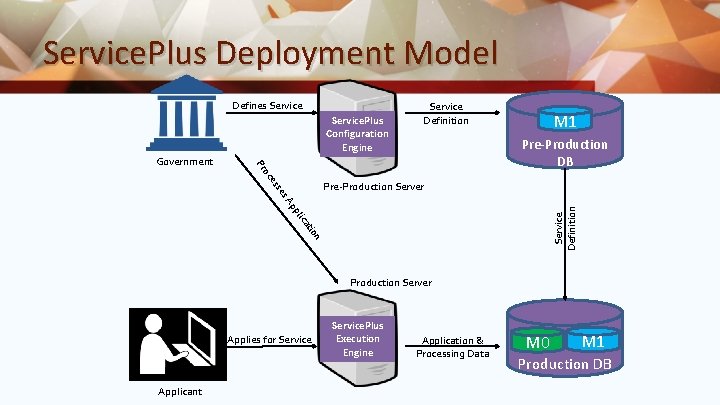 ServicePlus Deployment Model

Government

Defines Service

ServicePlus Configuration Engine

Pre-Production Server

Service Definition

M1

Pre-Production DB

Processes Application

Service Definition

Production Server

Applicant

Applies for Service

ServicePlus Execution Engine

Application & Processing Data

M0

M1

Production DB